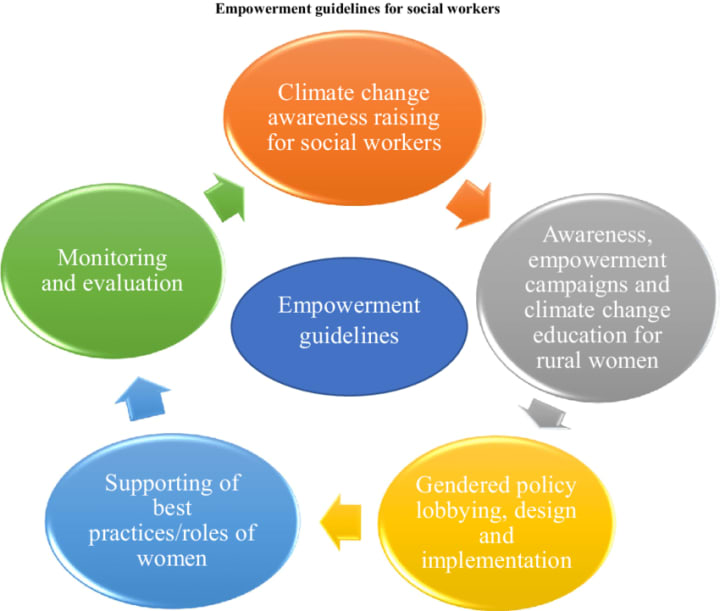 Empowerment guidelines for social workers

Climate change awareness raising for social workers

Awareness, empowerment campaigns and climate change education for rural women

Gendered policy lobbying, design and implementation

Supporting of best practices/roles of women

Monitoring and evaluation

Empowerment guidelines